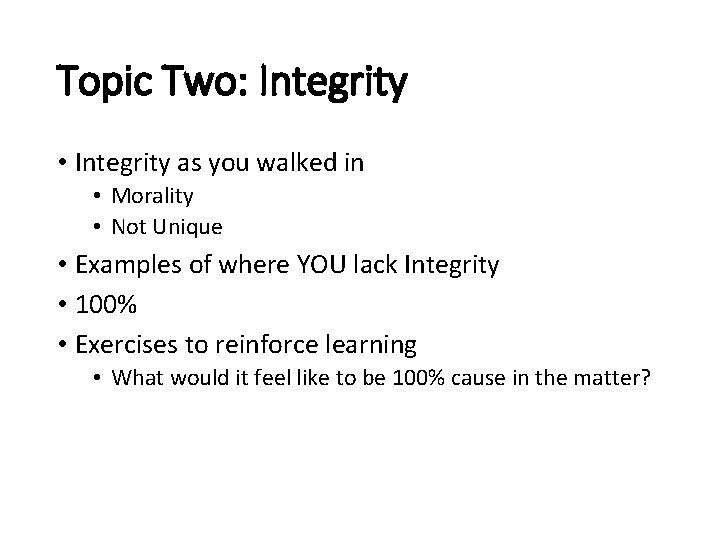 Topic Two: Integrity

• Integrity as you walked in
• Morality
• Not Unique
• Examples of where YOU lack Integrity
• 100%
• Exercises to reinforce learning
• What would it feel like to be 100% cause in the matter?